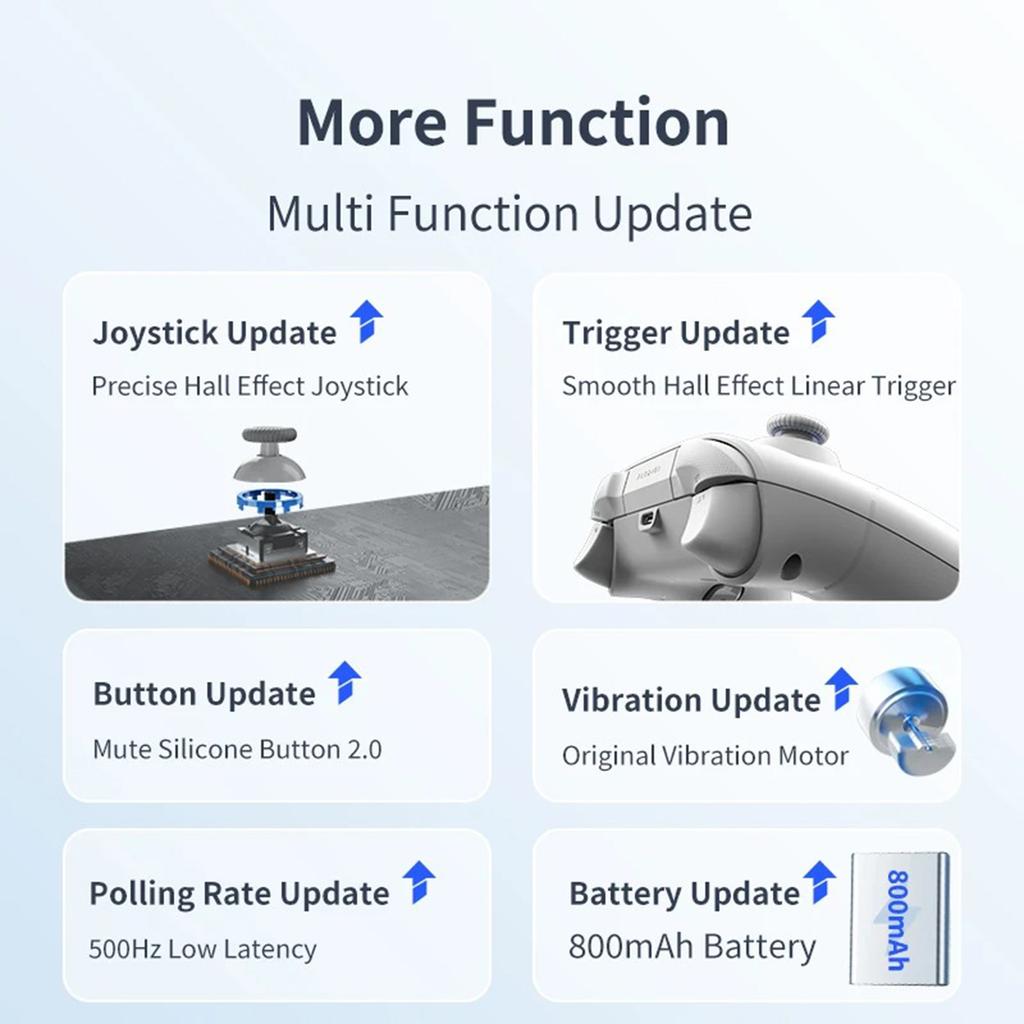 More Function

Multi Function Update

Joystick Update

Precise Hall Effect Joystick

Trigger Update

Smooth Hall Effect Linear Trigger

Button Update

Mute Silicone Button 2.0

Vibration Update

Original Vibration Motor

Polling Rate Update

500Hz Low Latency

Battery Update

800mAh Battery

800mAh